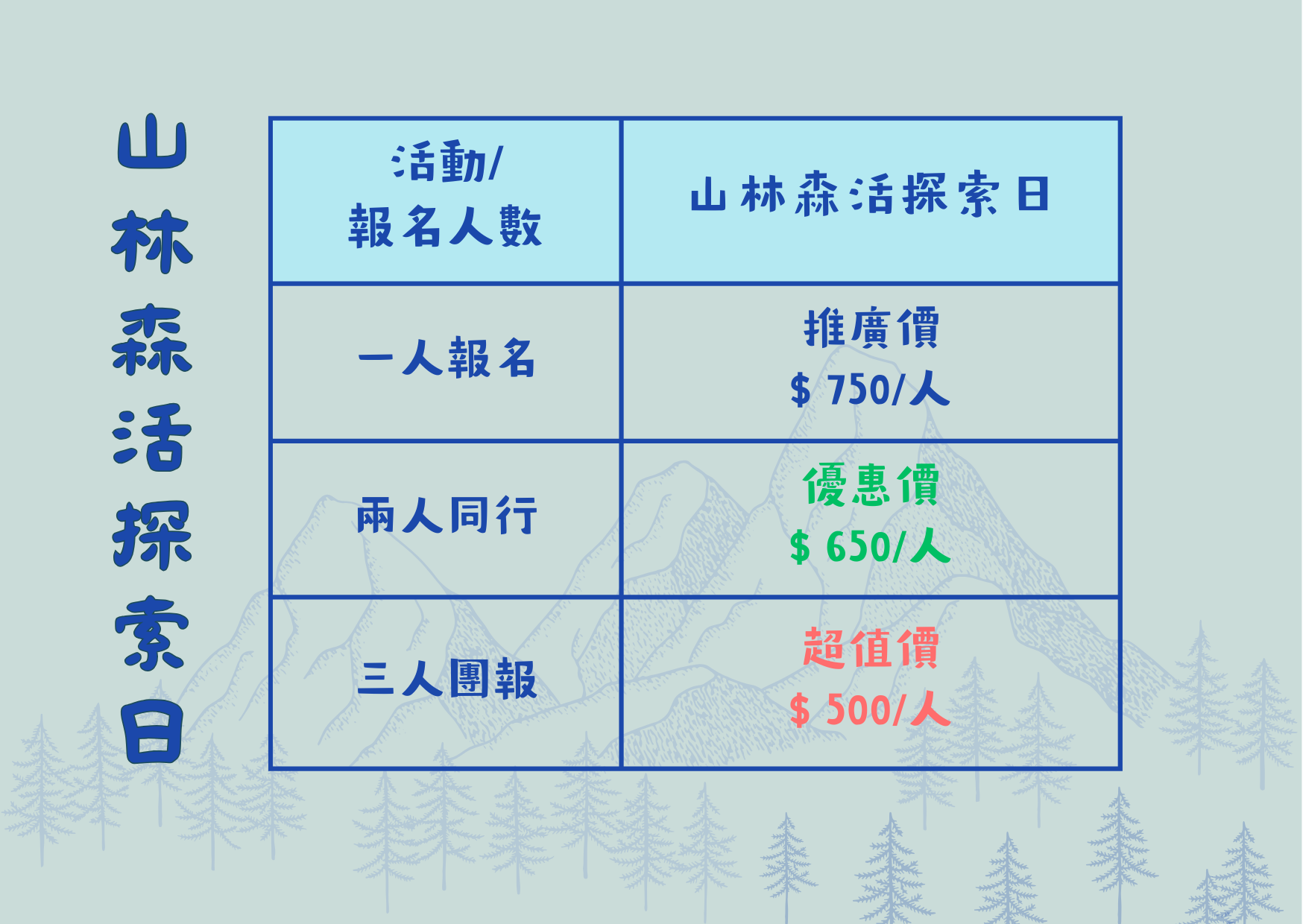 山林森活探索日

| 活動/ 報名人數 | 山林森活探索日 |
|---|---|
| 一人報名 | 推廣價 \$ 750/人 |
| 兩人同行 | 優惠價 \$ 650/人 |
| 三人團報 | 超值價 \$ 500/人 |